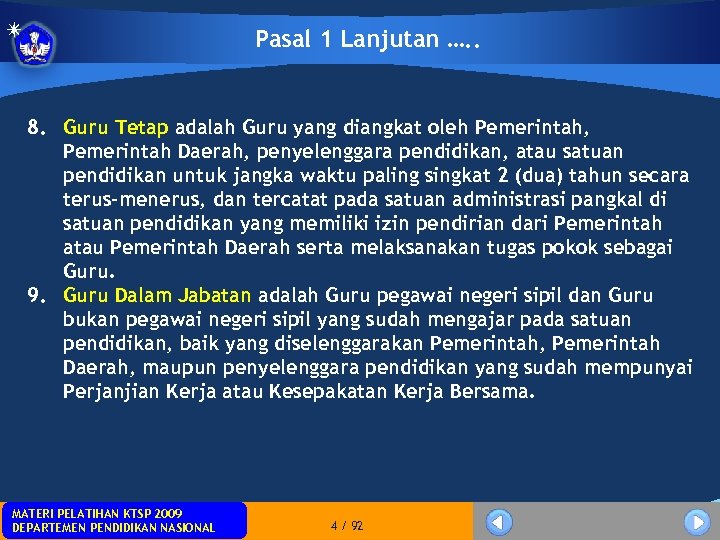 Pasal 1 Lanjutan …..

8. Guru Tetap adalah Guru yang diangkat oleh Pemerintah, Pemerintah Daerah, penyelenggara pendidikan, atau satuan pendidikan untuk jangka waktu paling singkat 2 (dua) tahun secara terus-menerus, dan tercatat pada satuan administrasi pangkal di satuan pendidikan yang memiliki izin pendirian dari Pemerintah atau Pemerintah Daerah serta melaksanakan tugas pokok sebagai Guru.

9. Guru Dalam Jabatan adalah Guru pegawai negeri sipil dan Guru bukan pegawai negeri sipil yang sudah mengajar pada satuan pendidikan, baik yang diselenggarakan Pemerintah, Pemerintah Daerah, maupun penyelenggara pendidikan yang sudah mempunyai Perjanjian Kerja atau Kesepakatan Kerja Bersama.

MATERI PELATIHAN KTSP 2009
DEPARTEMEN PENDIDIKAN NASIONAL

4 / 92